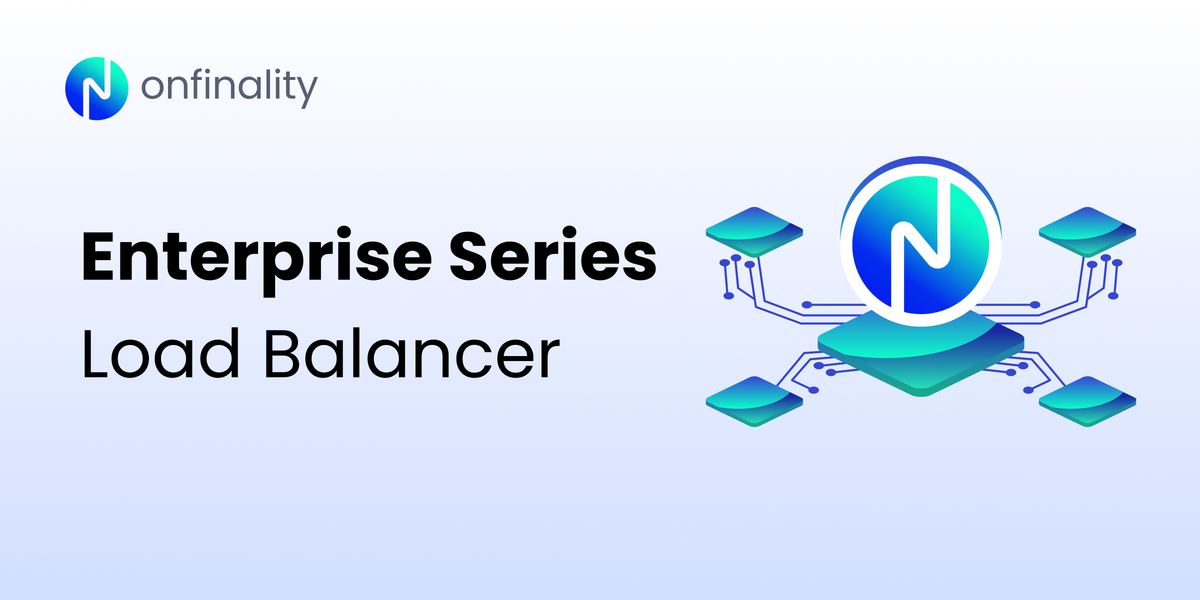 onfinality

Enterprise Series
Load Balancer